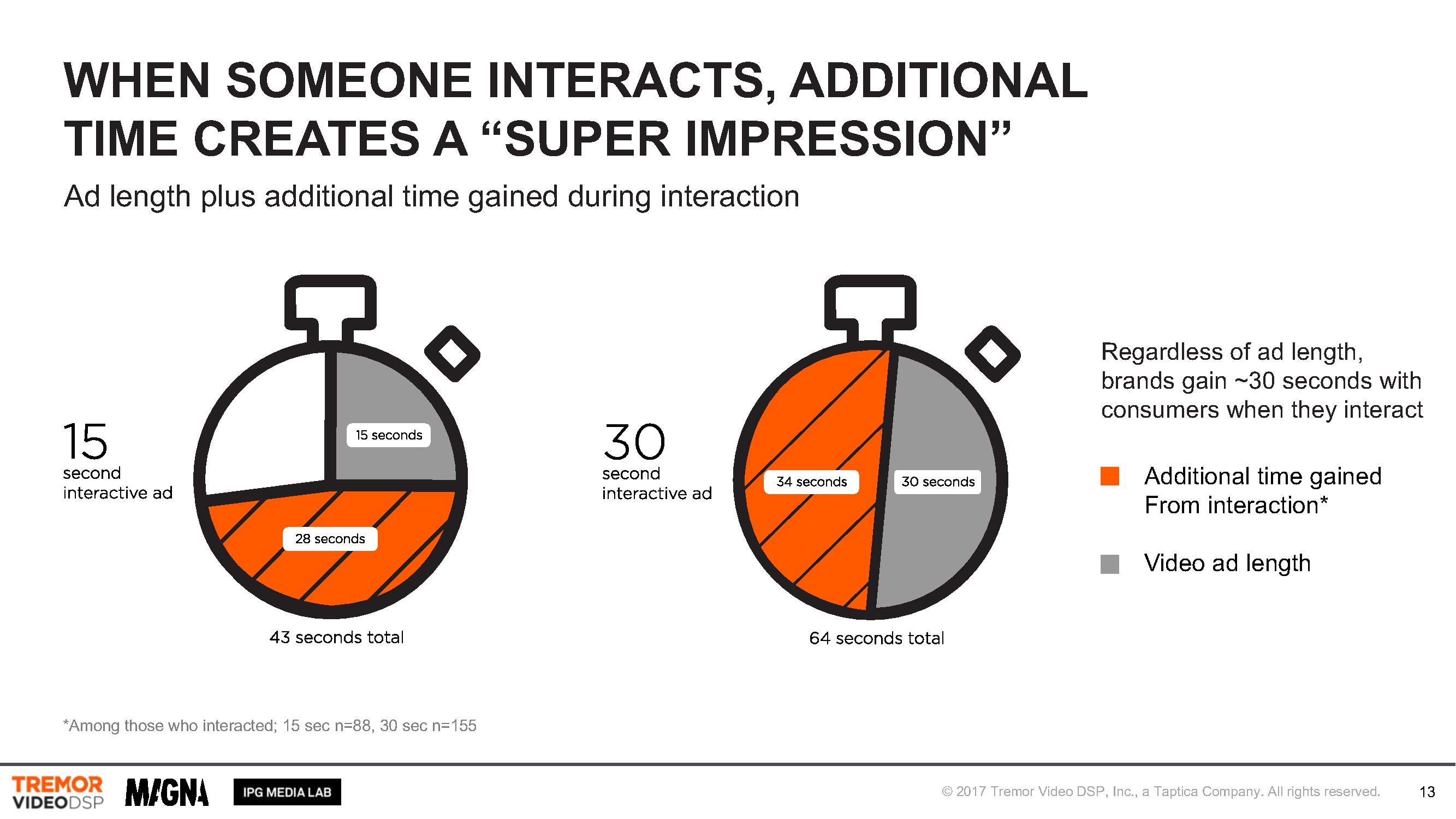 WHEN SOMEONE INTERACTS, ADDITIONAL TIME CREATES A “SUPER IMPRESSION”

Ad length plus additional time gained during interaction

15
second
interactive ad

15 seconds

28 seconds

43 seconds total

30
second
interactive ad

34 seconds

30 seconds

64 seconds total

Regardless of ad length, brands gain ~30 seconds with consumers when they interact

Additional time gained From interaction*

Video ad length

*Among those who interacted; 15 sec n=88, 30 sec n=155

TREMOR VIDEODSP

MAGNA

IPG MEDIA LAB

© 2017 Tremor Video DSP, Inc., a Taptica Company. All rights reserved.

13